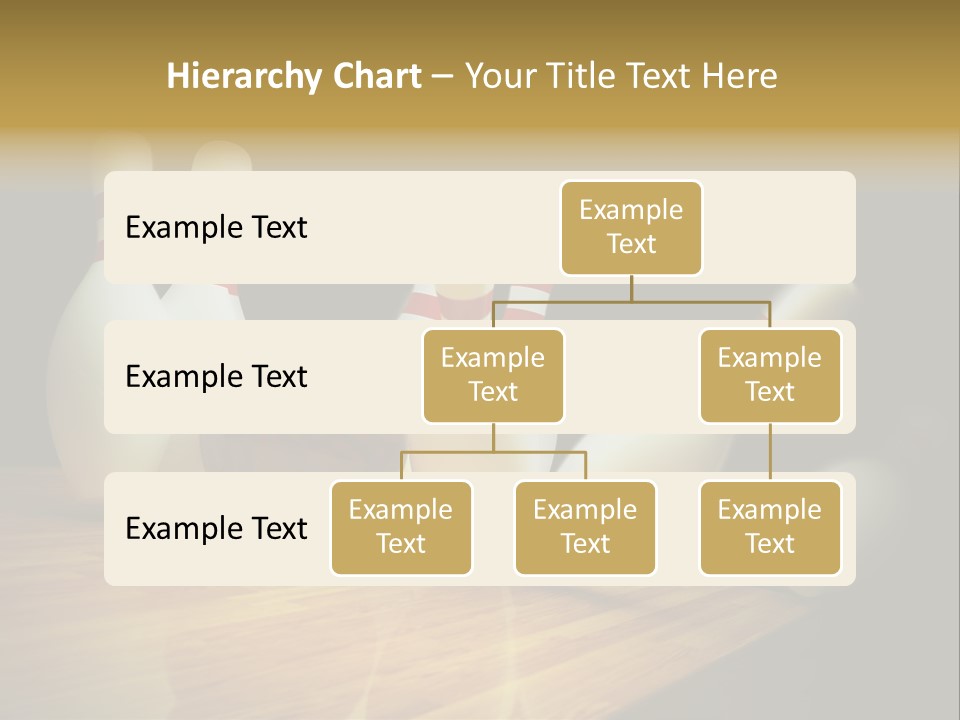 Hierarchy Chart – Your Title Text Here

Example Text

Example Text

Example Text

Example Text

Example Text

Example Text

Example Text

Example Text

Example Text